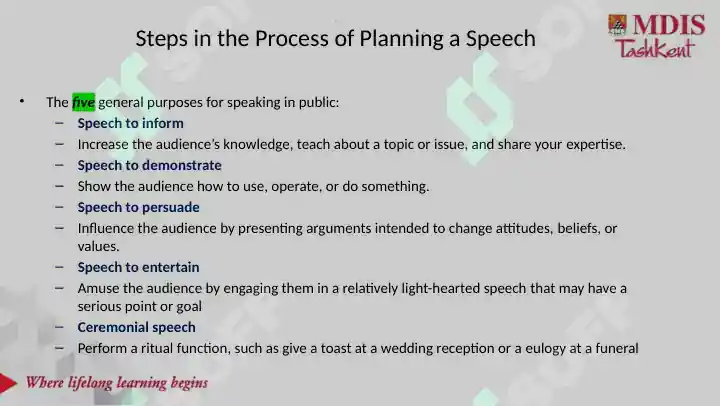 Steps in the Process of Planning a Speech

MDIS Tashkent

• The five general purposes for speaking in public:
– Speech to inform
– Increase the audience's knowledge, teach about a topic or issue, and share your expertise.
– Speech to demonstrate
– Show the audience how to use, operate, or do something.
– Speech to persuade
– Influence the audience by presenting arguments intended to change attitudes, beliefs, or values.
– Speech to entertain
– Amuse the audience by engaging them in a relatively light-hearted speech that may have a serious point or goal
– Ceremonial speech
– Perform a ritual function, such as give a toast at a wedding reception or a eulogy at a funeral

Where lifelong learning begins